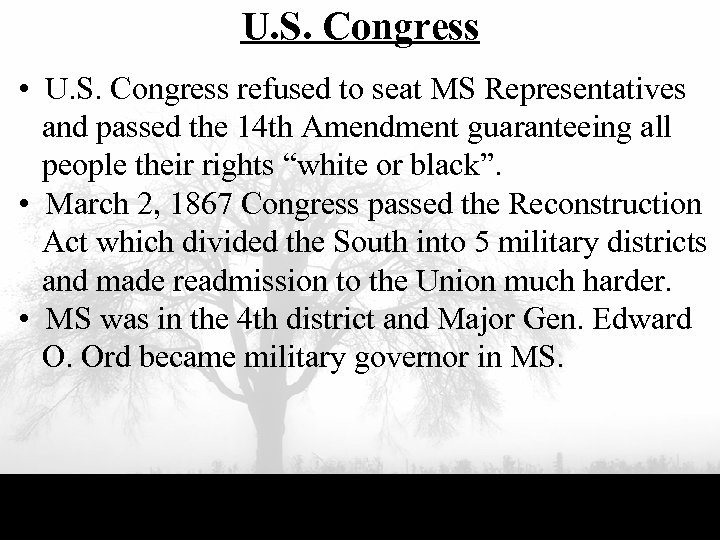 U.S. Congress

• U.S. Congress refused to seat MS Representatives and passed the 14th Amendment guaranteeing all people their rights “white or black”.
• March 2, 1867 Congress passed the Reconstruction Act which divided the South into 5 military districts and made readmission to the Union much harder.
• MS was in the 4th district and Major Gen. Edward O. Ord became military governor in MS.